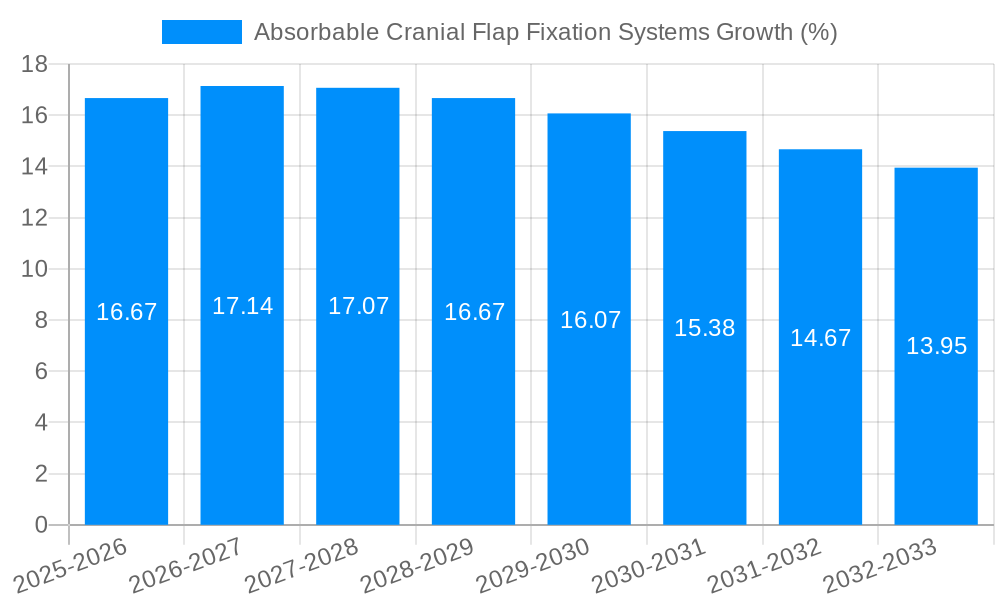 Absorbable Cranial Flap Fixation Systems Growth (%)

18
16
14
12
10
8
6
4
2
0

16.67
17.14
17.07
16.67
16.07
15.38
14.67
13.95

2025-2026
2026-2027
2027-2028
2028-2029
2029-2030
2030-2031
2031-2032
2032-2033